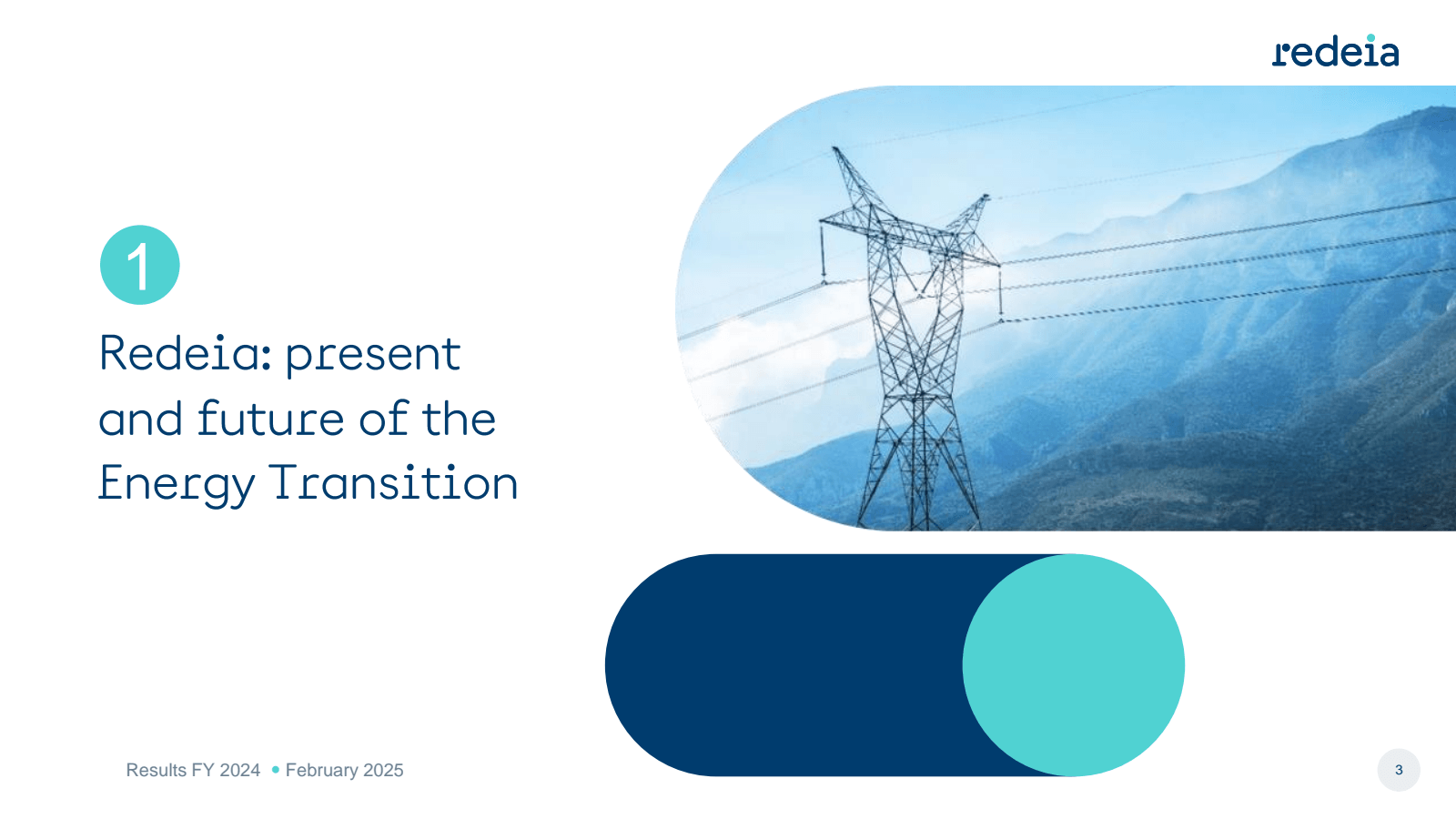 redeia

1

Redeia: present and future of the Energy Transition

Results FY 2024 • February 2025

3